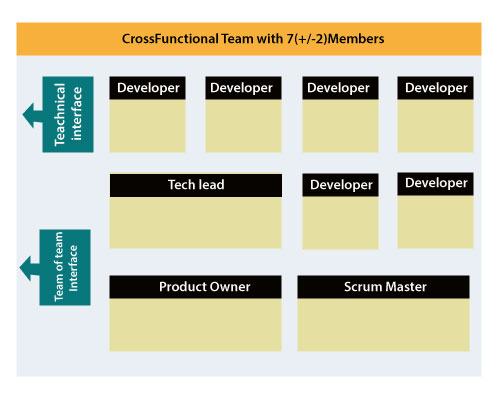 CrossFunctional Team with 7(+/-2)Members

Teachnical interface

Developer

Developer

Developer

Developer

Tech lead

Developer

Developer

Team of team Interface

Product Owner

Scrum Master